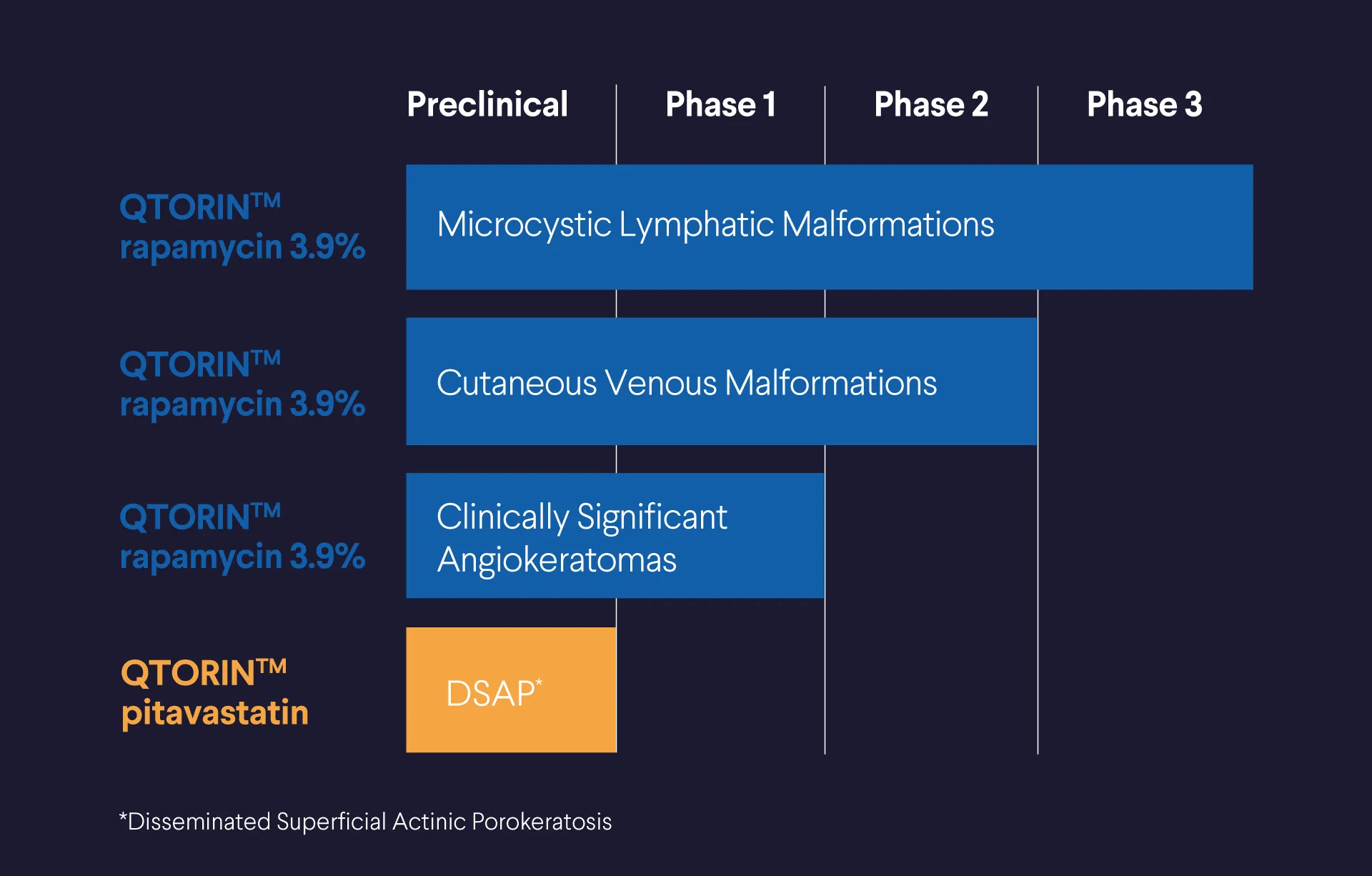 Preclinical Phase 1 Phase 2 Phase 3

QTORIN™ rapamycin 3.9%

Microcystic Lymphatic Malformations

QTORIN™ rapamycin 3.9%

Cutaneous Venous Malformations

QTORIN™ rapamycin 3.9%

Clinically Significant Angiokeratomas

QTORIN™ pitavastatin

DSAP*

*Disseminated Superficial Actinic Porokeratosis